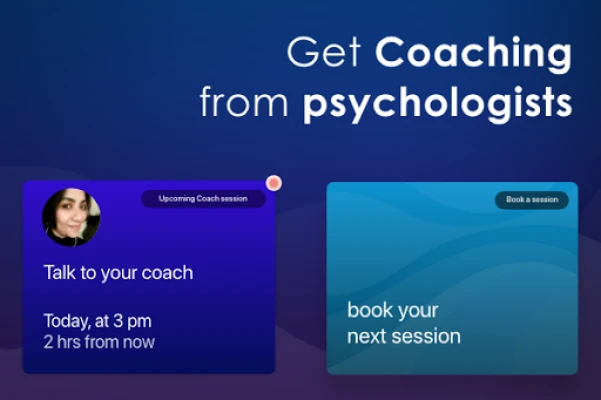 Get Coaching from psychologists

Upcoming Coach session

Talk to your coach

Today, at 3 pm
2 hrs from now

Book a session

book your next session